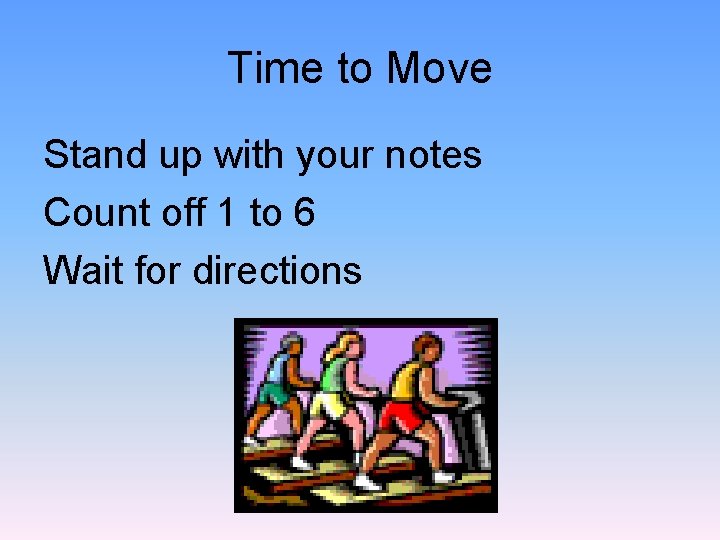 Time to Move

Stand up with your notes

Count off 1 to 6

Wait for directions